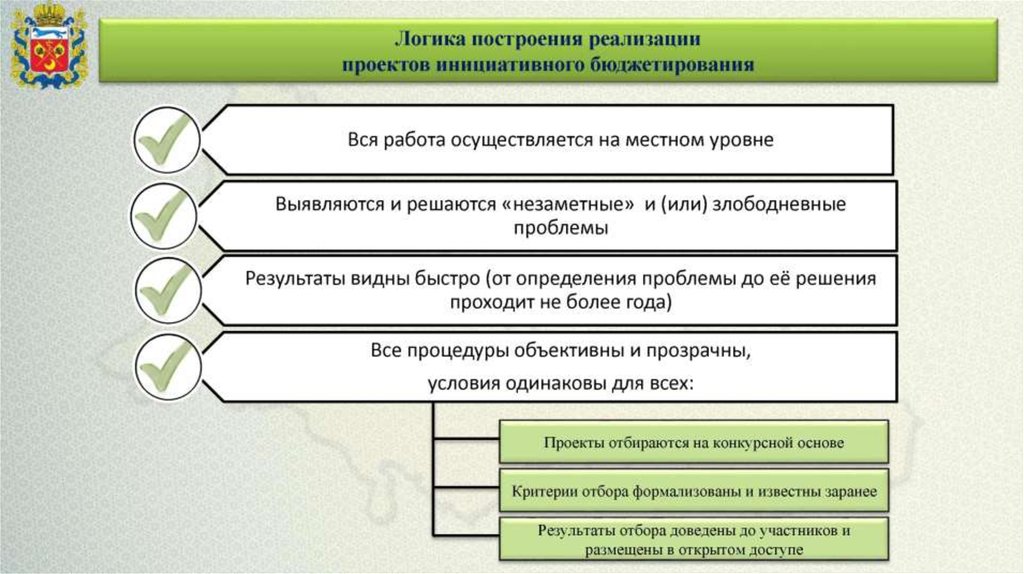 Логика построения реализации
проектов инициативного бюджетирования

Вся работа осуществляется на местном уровне

Выявляются и решаются «незаметные» и (или) злободневные проблемы

Результаты видны быстро (от определения проблемы до её решения проходит не более года)

Все процедуры объективны и прозрачны,
условия одинаковы для всех:

Проекты отбираются на конкурсной основе

Критерии отбора формализованы и известны заранее

Результаты отбора доведены до участников и размещены в открытом доступе